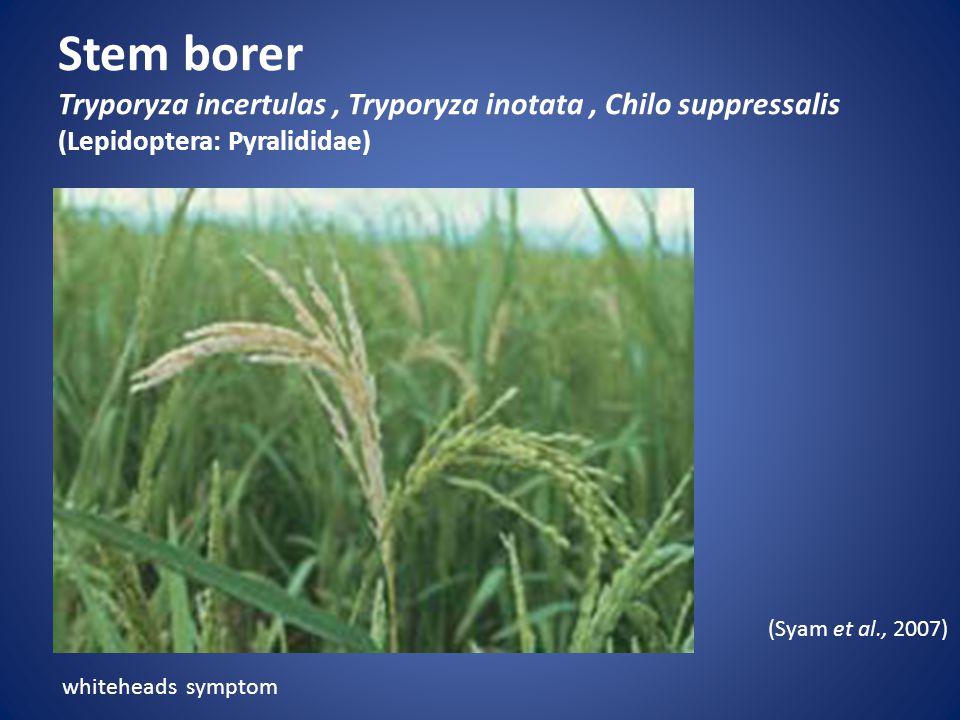 Stem borer

Tryporyza incertulas , Tryporyza inotata , Chilo suppressalis
(Lepidoptera: Pyralididae)

(Syam et al., 2007)

whiteheads symptom